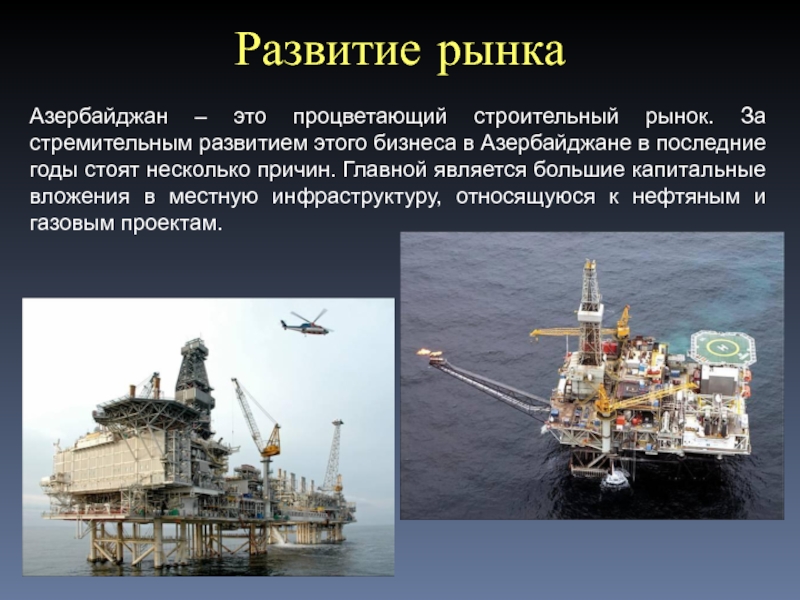 Развитие рынка

Азербайджан – это процветающий строительный рынок. За стремительным развитием этого бизнеса в Азербайджане в последние годы стоят несколько причин. Главной является большие капитальные вложения в местную инфраструктуру, относящуюся к нефтяным и газовым проектам.